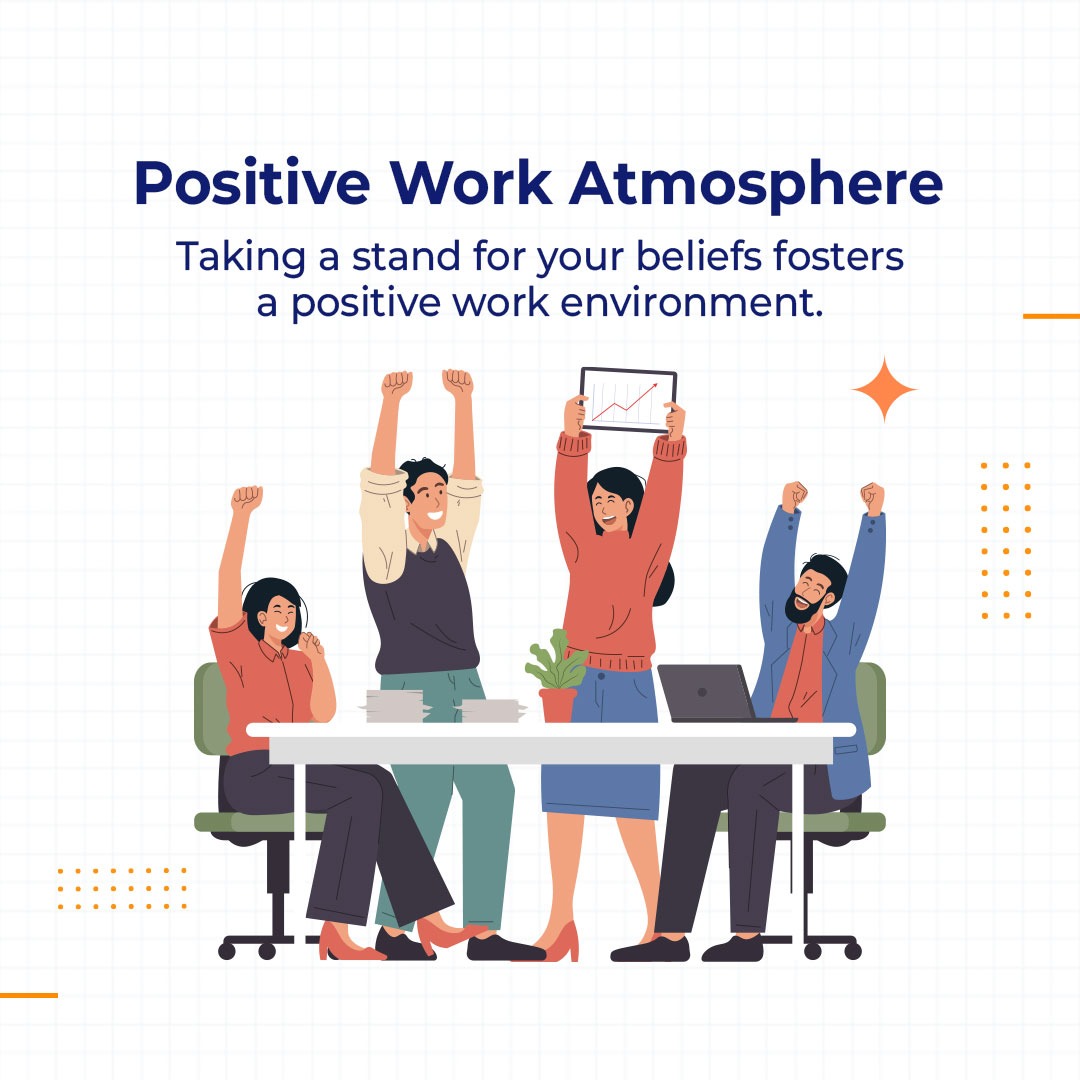 Positive Work Atmosphere

Taking a stand for your beliefs fosters a positive work environment.